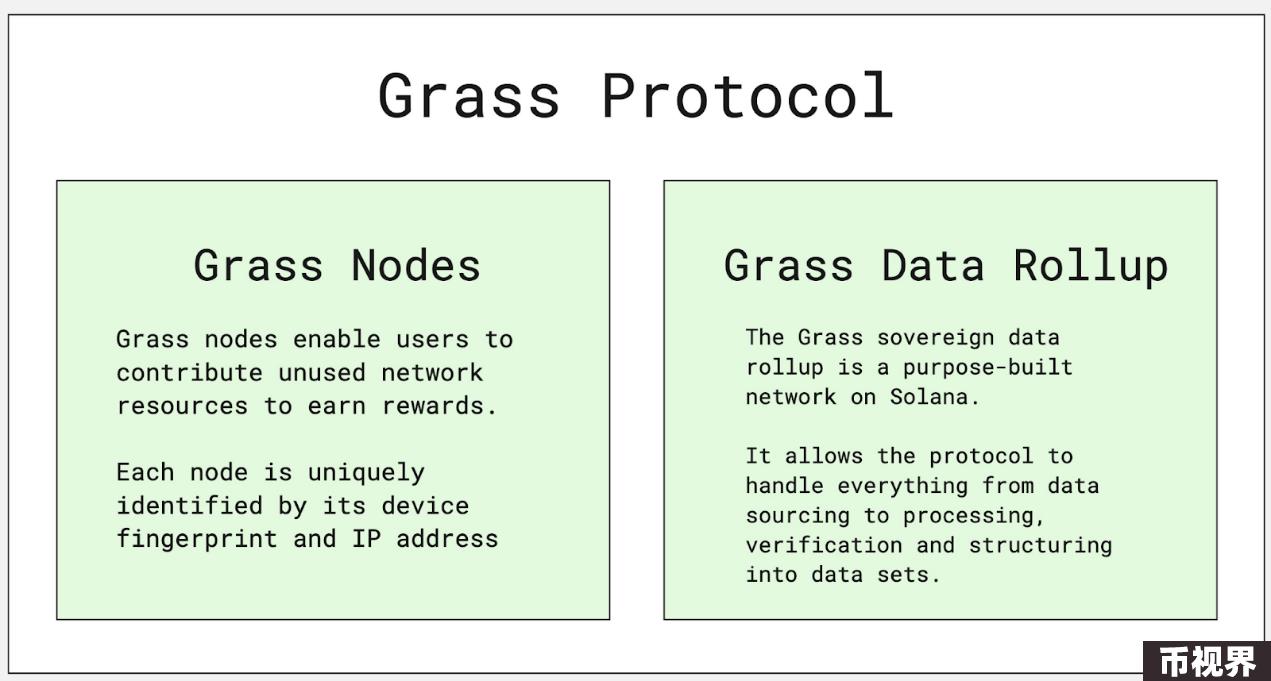 Grass Protocol

Grass Nodes

Grass nodes enable users to contribute unused network resources to earn rewards.

Each node is uniquely identified by its device fingerprint and IP address

Grass Data Rollup

The Grass sovereign data rollup is a purpose-built network on Solana.

It allows the protocol to handle everything from data sourcing to processing, verification and structuring into data sets.

币视界